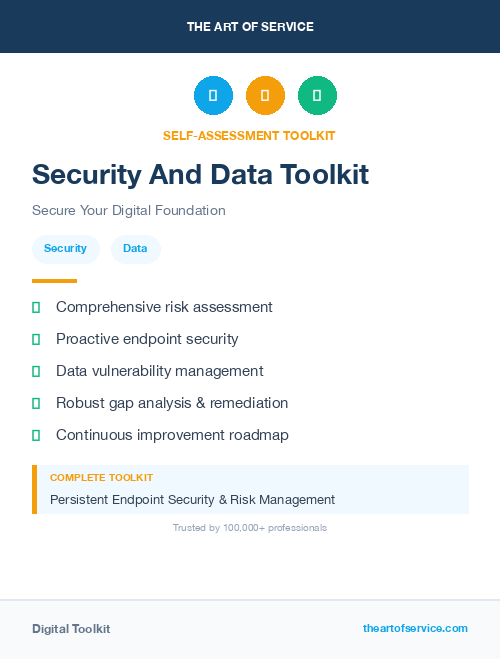 THE ART OF SERVICE

SELF-ASSESSMENT TOOLKIT

Security And Data Toolkit

Secure Your Digital Foundation

Security Data

Comprehensive risk assessment

Proactive endpoint security

Data vulnerability management

Robust gap analysis & remediation

Continuous improvement roadmap

COMPLETE TOOLKIT

Persistent Endpoint Security & Risk Management

Trusted by 100,000+ professionals

Digital Toolkit

theartofservice.com